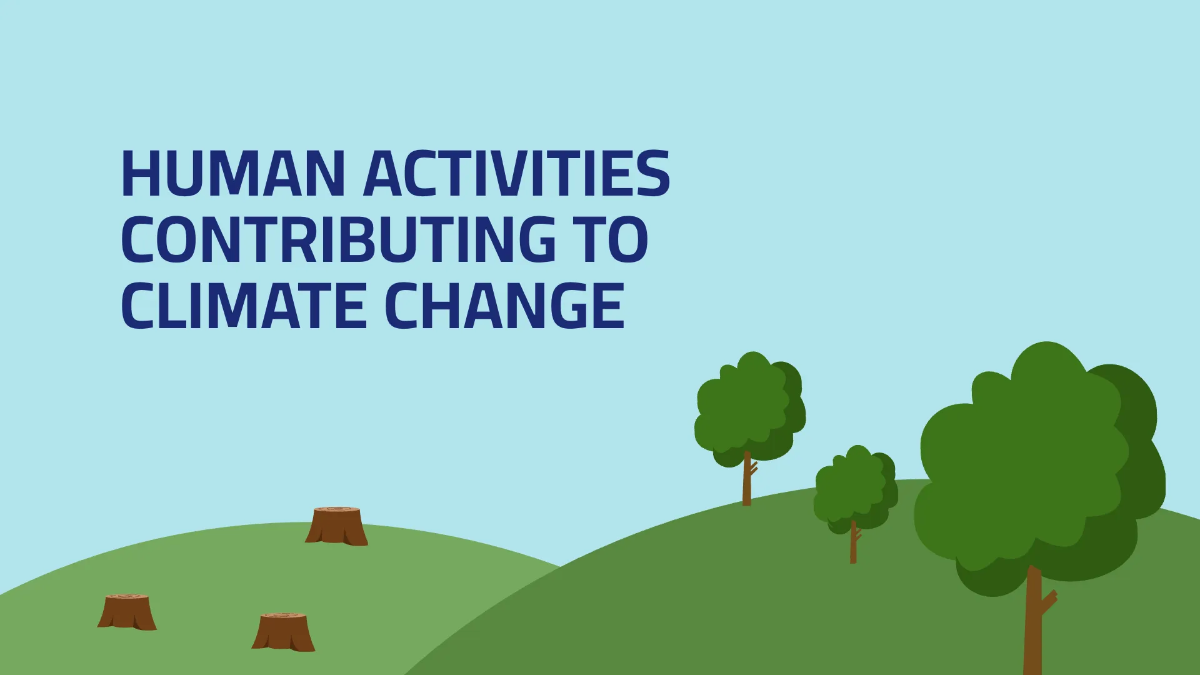 HUMAN ACTIVITIES CONTRIBUTING TO CLIMATE CHANGE